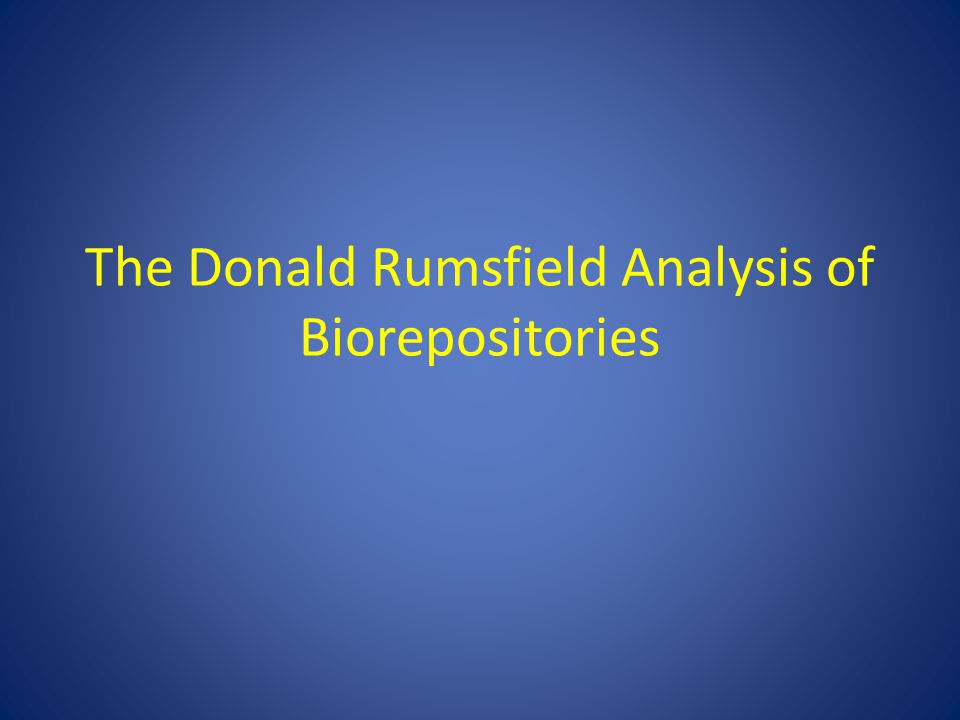 The Donald Rumsfield Analysis of Biorepositories